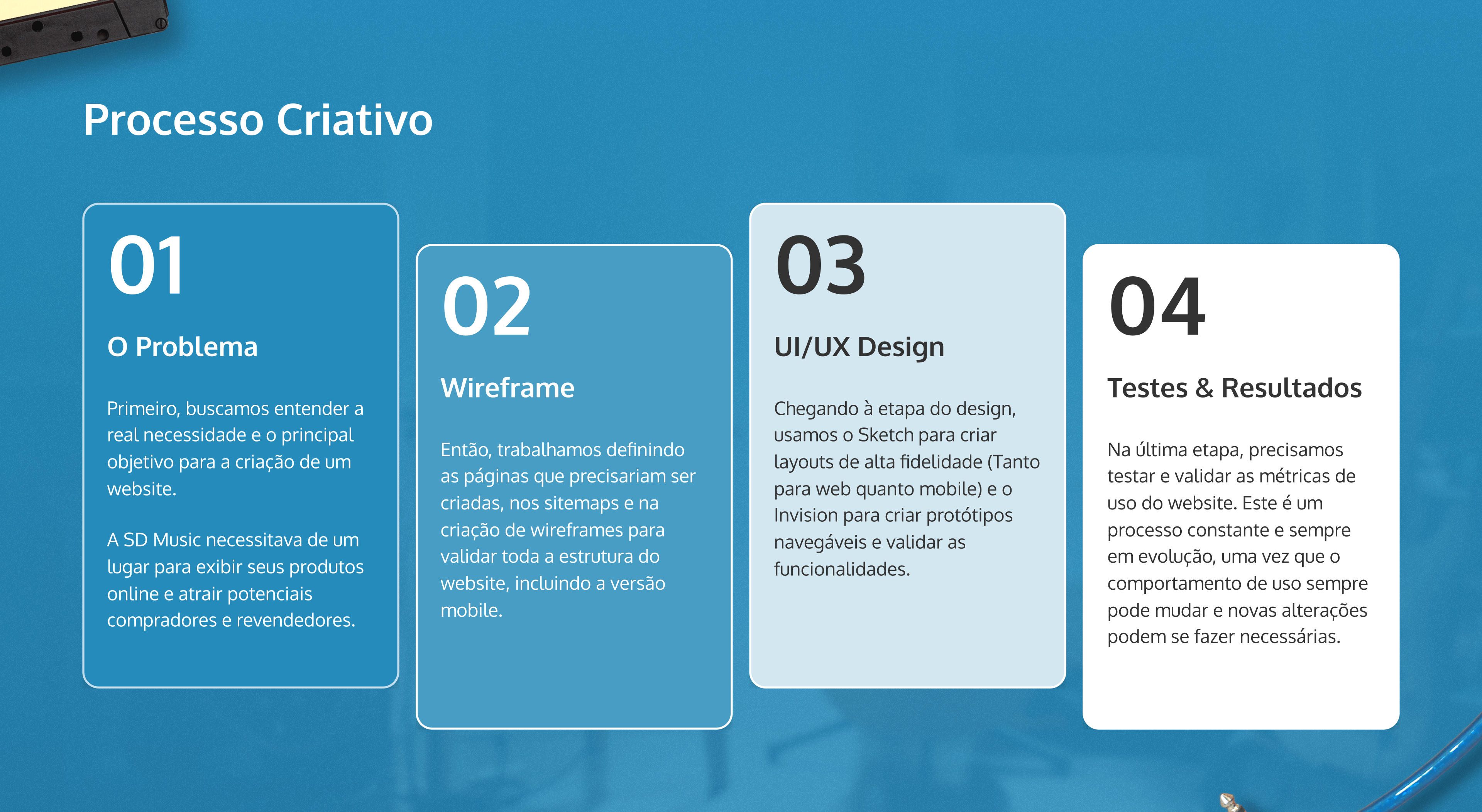 Processo Criativo

01

O Problema

Primeiro, buscamos entender a real necessidade e o principal objetivo para a criação de um website.

A SD Music necessitava de um lugar para exibir seus produtos online e atrair potenciais compradores e revendedores.

02

Wireframe

Então, trabalhamos definindo as páginas que precisariam ser criadas, nos sitemaps e na criação de wireframes para validar toda a estrutura do website, incluindo a versão mobile.

03

UI/UX Design

Chegando à etapa do design, usamos o Sketch para criar layouts de alta fidelidade (Tanto para web quanto mobile) e o Invision para criar protótipos navegáveis e validar as funcionalidades.

04

Testes & Resultados

Na última etapa, precisamos testar e validar as métricas de uso do website. Este é um processo constante e sempre em evolução, uma vez que o comportamento de uso sempre pode mudar e novas alterações podem se fazer necessárias.